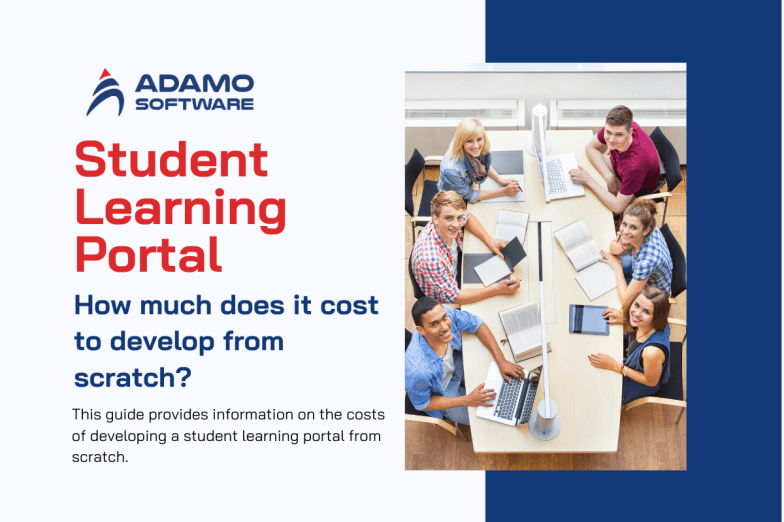 ADAMO SOFTWARE

Student Learning Portal

How much does it cost to develop from scratch?

This guide provides information on the costs of developing a student learning portal from scratch.